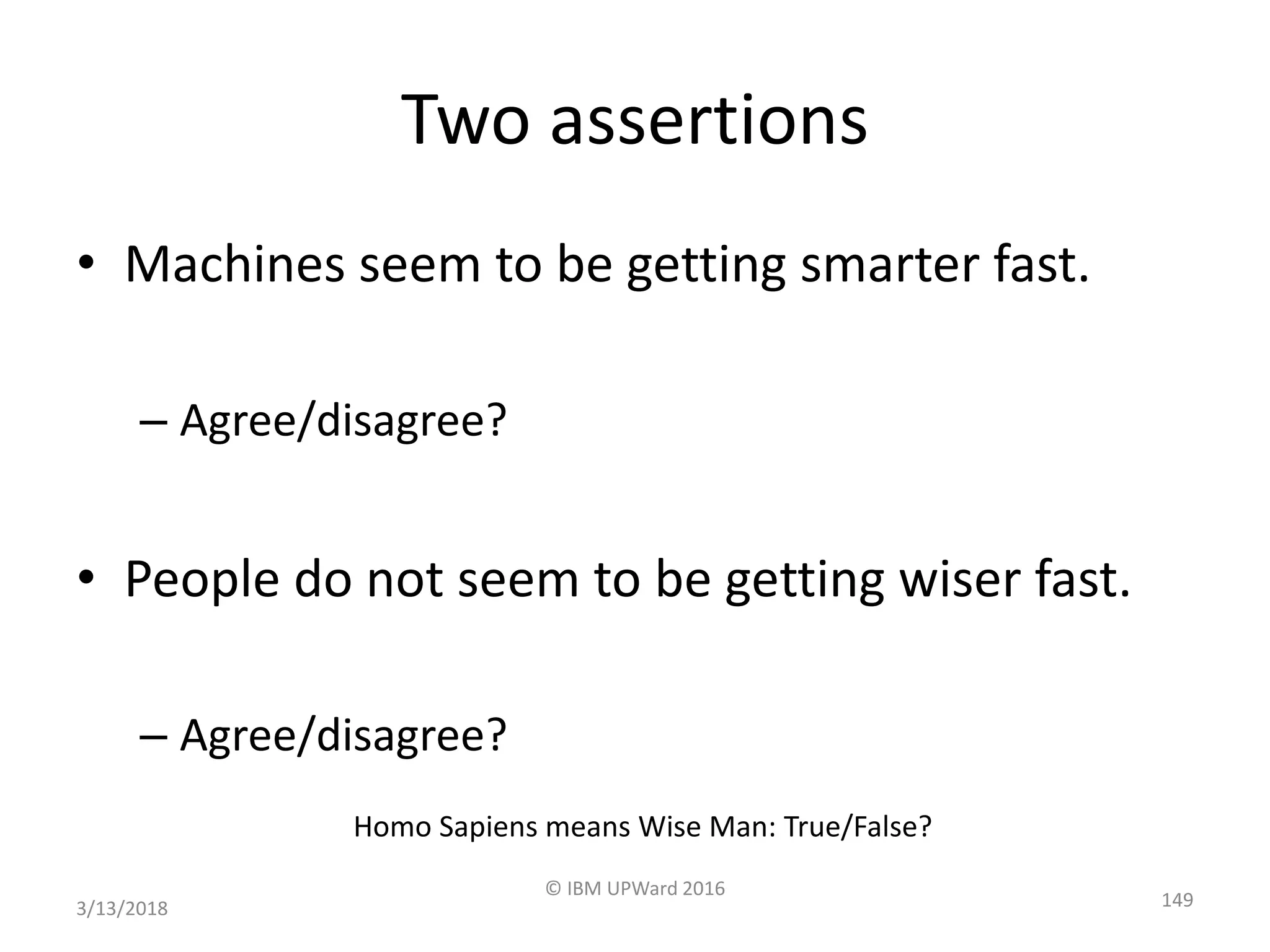 Two assertions

• Machines seem to be getting smarter fast.

– Agree/disagree?

• People do not seem to be getting wiser fast.

– Agree/disagree?

Homo Sapiens means Wise Man: True/False?

3/13/2018

© IBM UPWard 2016

149